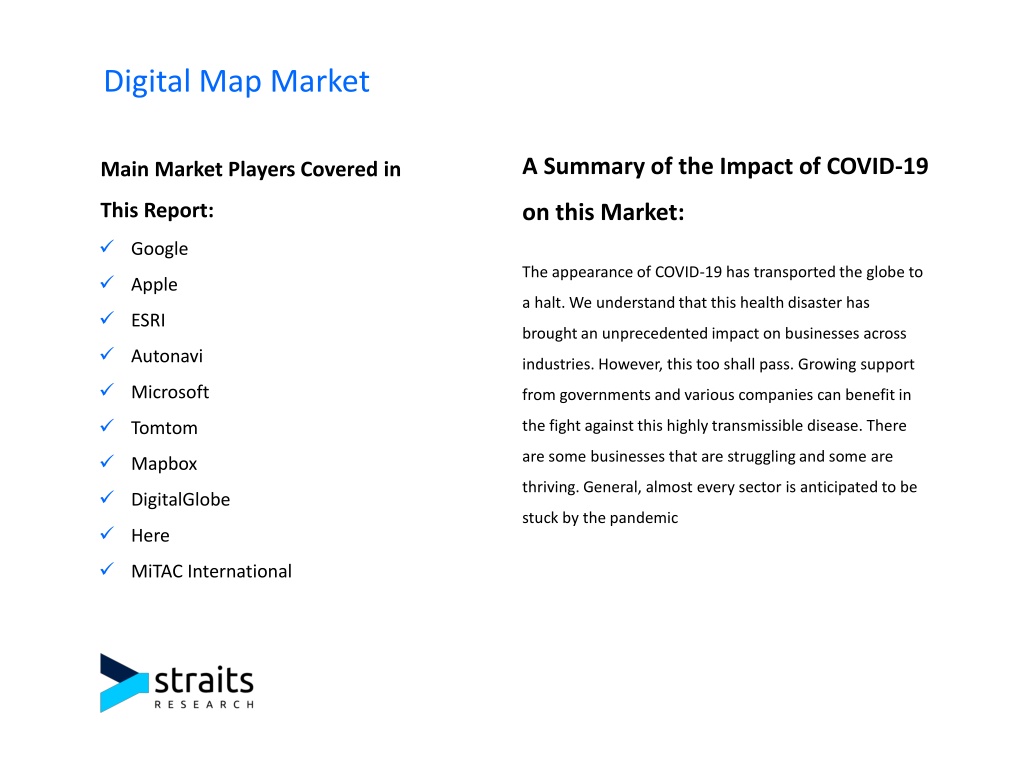 Digital Map Market

Main Market Players Covered in This Report:

✓ Google
✓ Apple
✓ ESRI
✓ Autonavi
✓ Microsoft
✓ Tomtom
✓ Mapbox
✓ DigitalGlobe
✓ Here
✓ MiTAC International

A Summary of the Impact of COVID-19 on this Market:

The appearance of COVID-19 has transported the globe to a halt. We understand that this health disaster has brought an unprecedented impact on businesses across industries. However, this too shall pass. Growing support from governments and various companies can benefit in the fight against this highly transmissible disease. There are some businesses that are struggling and some are thriving. General, almost every sector is anticipated to be stuck by the pandemic

straits
RESEARCH